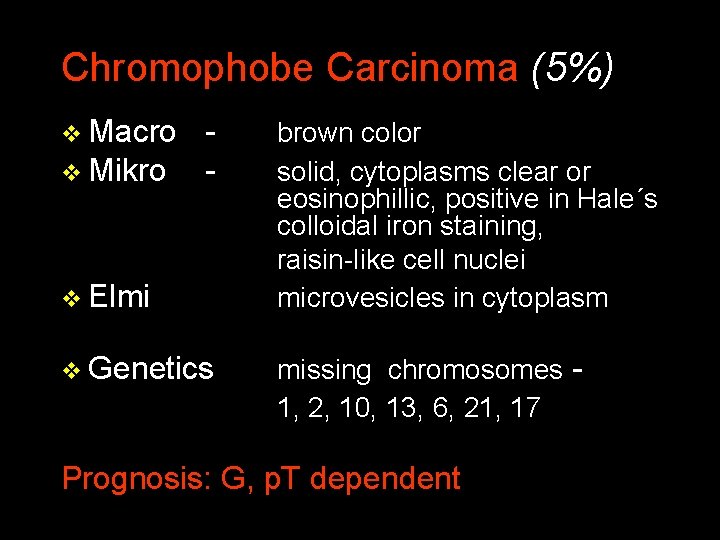 Chromophobe Carcinoma (5%)

❖ Macro - brown color
❖ Mikro - solid, cytoplasms clear or eosinophillic, positive in Hale´s colloidal iron staining, raisin-like cell nuclei
❖ Elmi microvesicles in cytoplasm

❖ Genetics missing chromosomes - 1, 2, 10, 13, 6, 21, 17

Prognosis: G, pT dependent